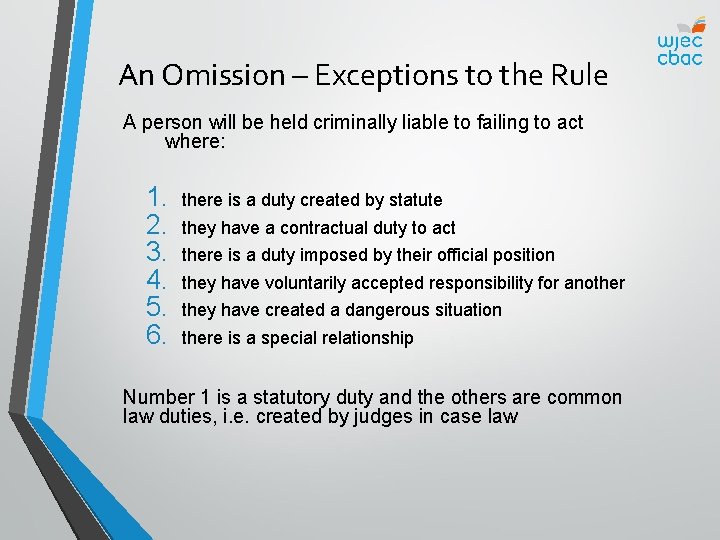 wjec
cbac

An Omission – Exceptions to the Rule

A person will be held criminally liable to failing to act where:

1. there is a duty created by statute
2. they have a contractual duty to act
3. there is a duty imposed by their official position
4. they have voluntarily accepted responsibility for another
5. they have created a dangerous situation
6. there is a special relationship

Number 1 is a statutory duty and the others are common law duties, i.e. created by judges in case law